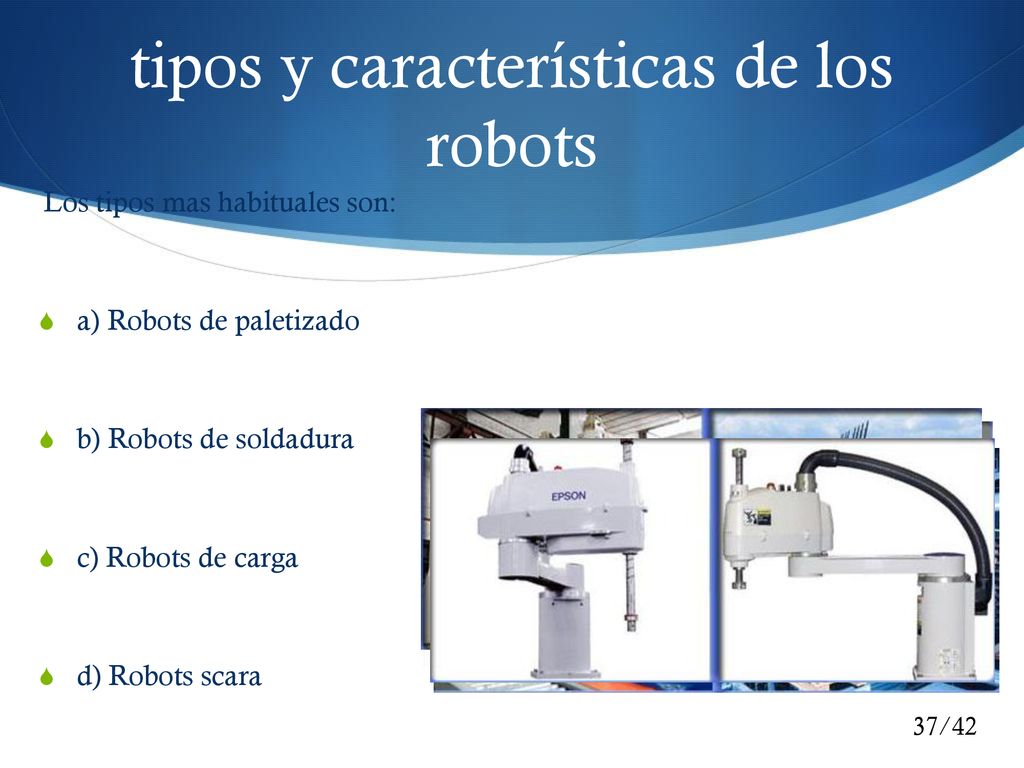 tipos y características de los robots

Los tipos mas habituales son:

a) Robots de paletizado

b) Robots de soldadura

c) Robots de carga

d) Robots scara

EPSON

37/42